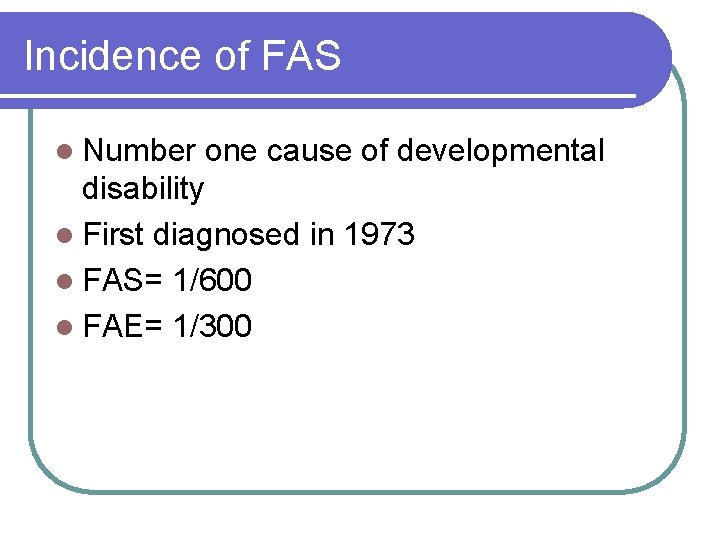 Incidence of FAS

- Number one cause of developmental disability
- First diagnosed in 1973
- FAS= 1/600
- FAE= 1/300